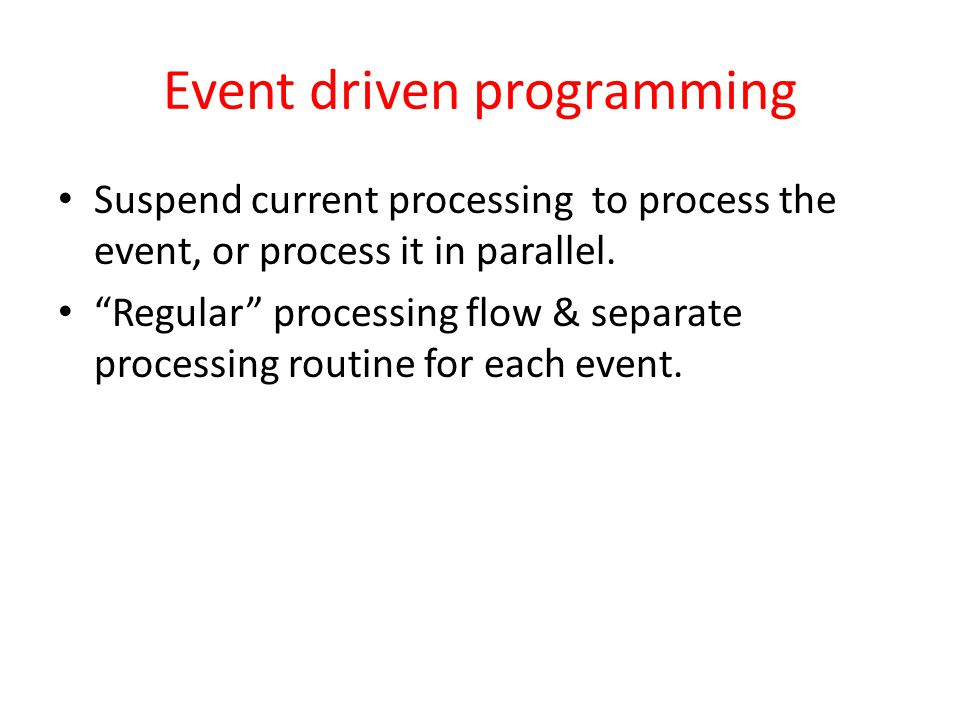 Event driven programming

• Suspend current processing to process the event, or process it in parallel.
• “Regular” processing flow & separate processing routine for each event.